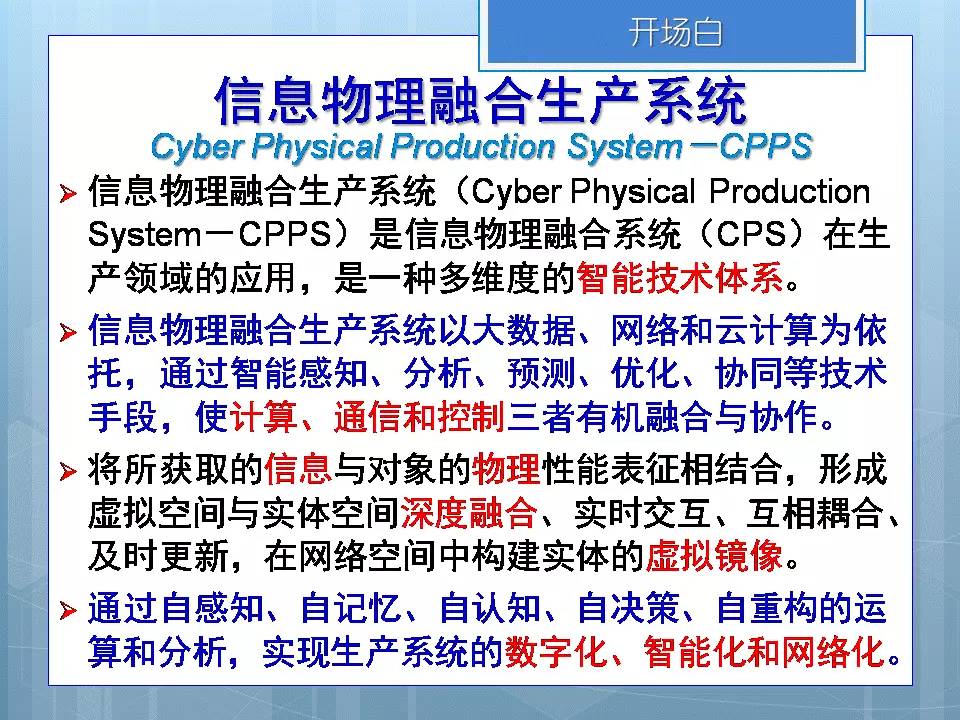 开场白

信息物理融合生产系统
Cyber Physical Production System－CPPS

➢ 信息物理融合生产系统（Cyber Physical Production System－CPPS）是信息物理融合系统（CPS）在生产领域的应用，是一种多维度的智能技术体系。

➢ 信息物理融合生产系统以大数据、网络和云计算为依托，通过智能感知、分析、预测、优化、协同等技术手段，使计算、通信和控制三者有机融合与协作。

➢ 将所获取的信息与对象的物理性能表征相结合，形成虚拟空间与实体空间深度融合、实时交互、互相耦合、及时更新，在网络空间中构建实体的虚拟镜像。

➢ 通过自感知、自记忆、自认知、自决策、自重构的运算和分析，实现生产系统的数字化、智能化和网络化。